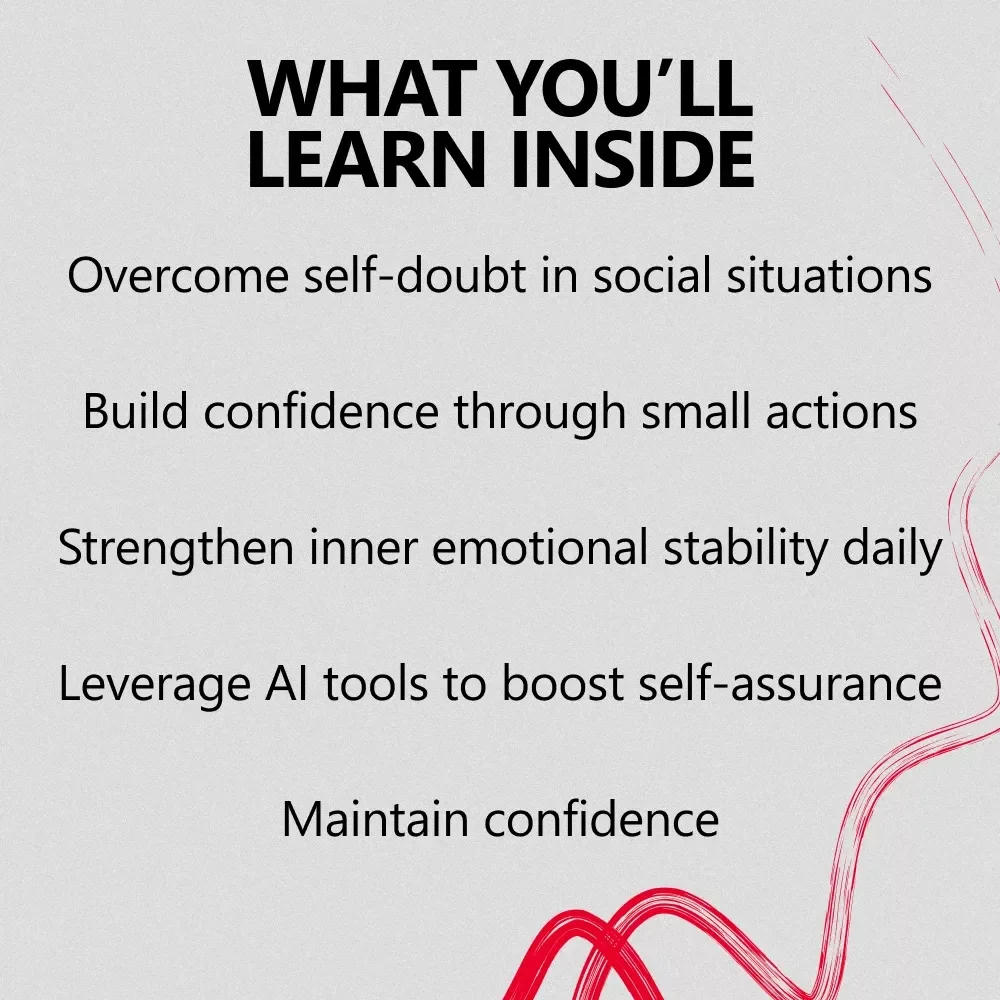 WHAT YOU'LL LEARN INSIDE

Overcome self-doubt in social situations

Build confidence through small actions

Strengthen inner emotional stability daily

Leverage AI tools to boost self-assurance

Maintain confidence